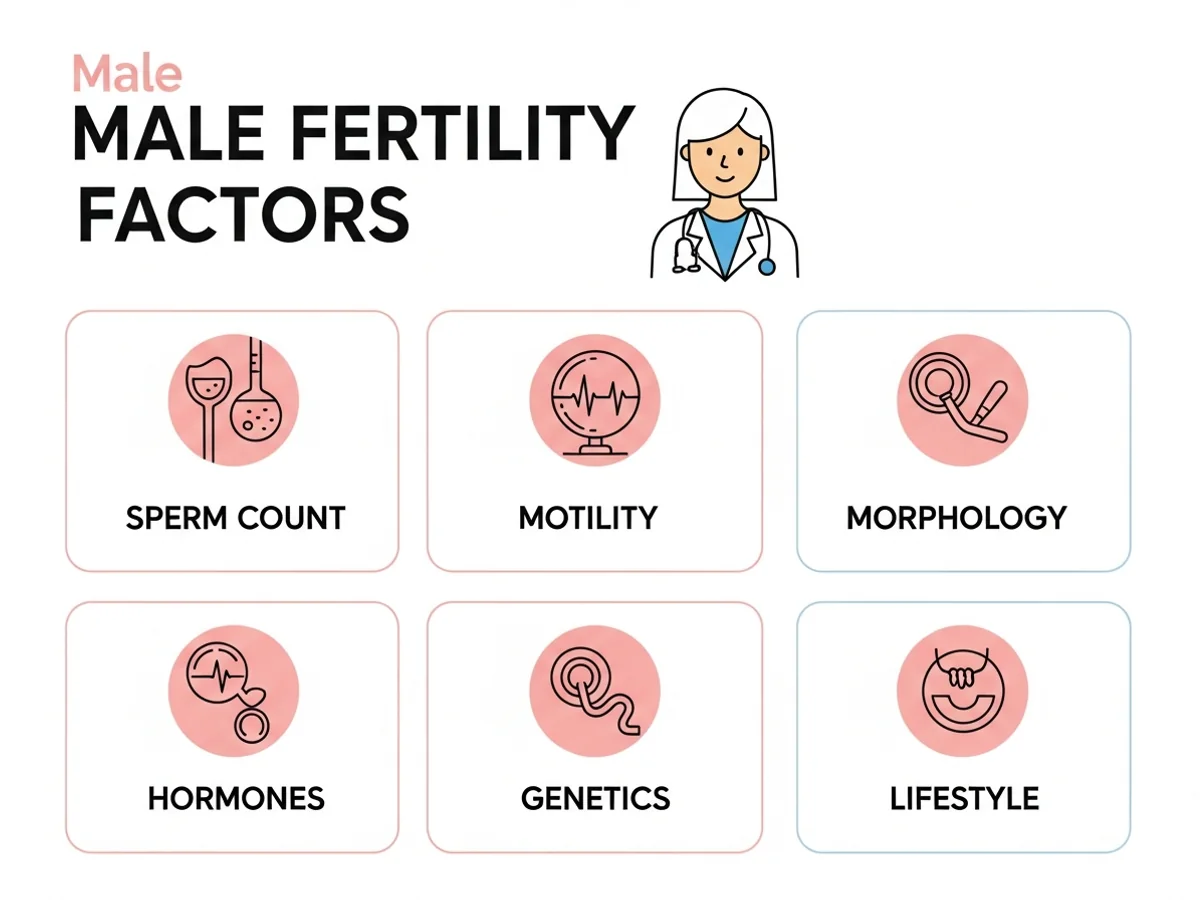 Male
MALE FERTILITY FACTORS

SPERM COUNT

MOTILITY

MORPHOLOGY

HORMONES

GENETICS

LIFESTYLE